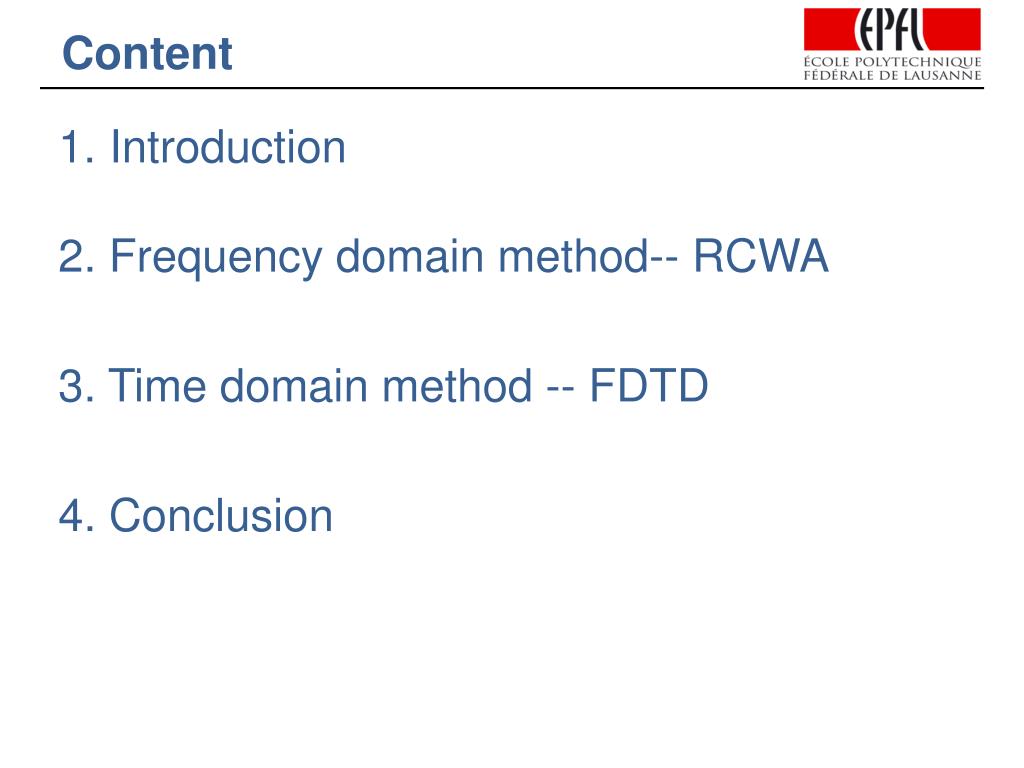 Content

EPFL
ÉCOLE POLYTECHNIQUE
FÉDÉRALE DE LAUSANNE

1. Introduction

2. Frequency domain method-- RCWA

3. Time domain method -- FDTD

4. Conclusion